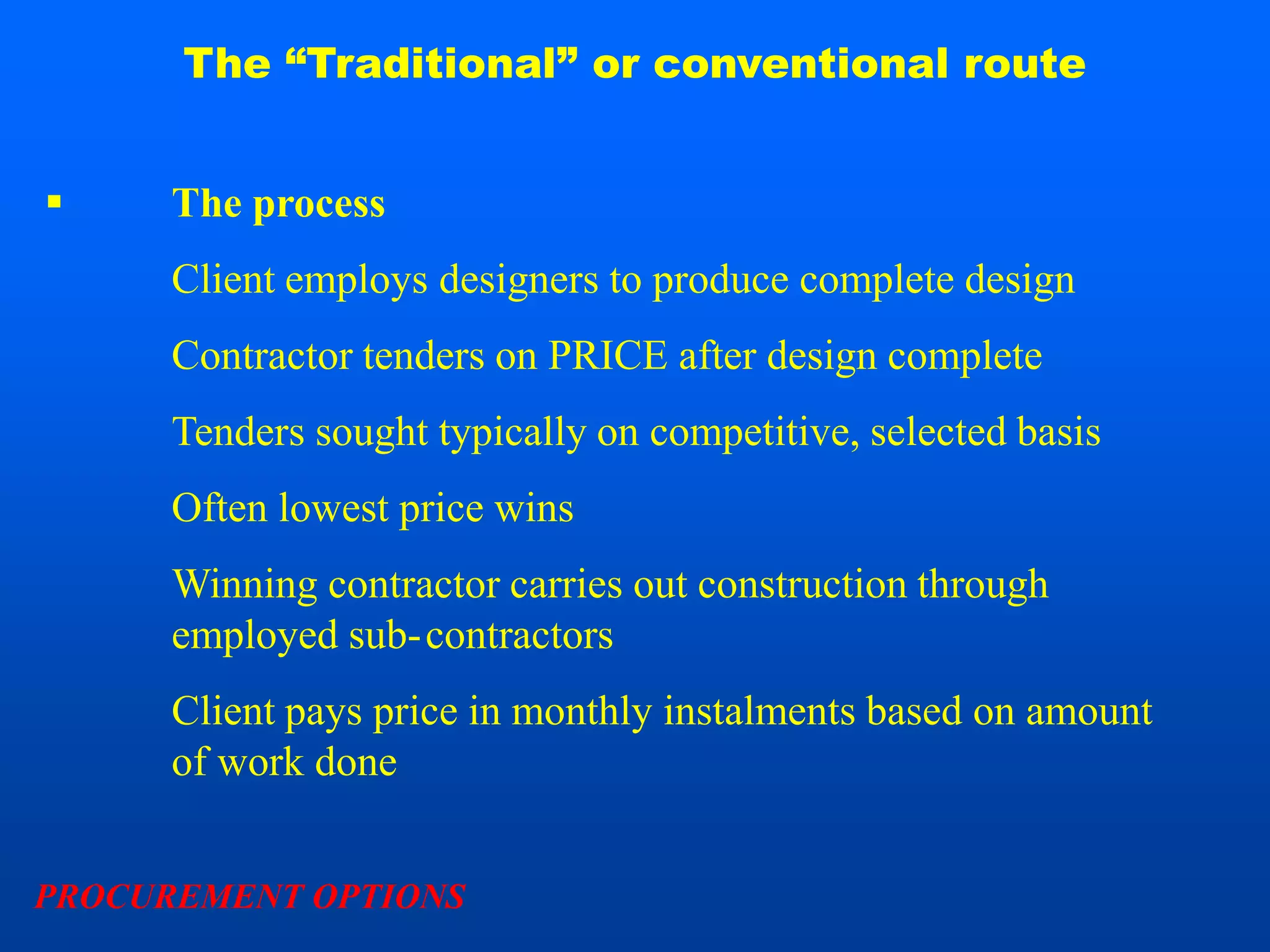 The “Traditional” or conventional route

▪ The process

Client employs designers to produce complete design

Contractor tenders on PRICE after design complete

Tenders sought typically on competitive, selected basis

Often lowest price wins

Winning contractor carries out construction through employed sub-contractors

Client pays price in monthly instalments based on amount of work done

PROCUREMENT OPTIONS